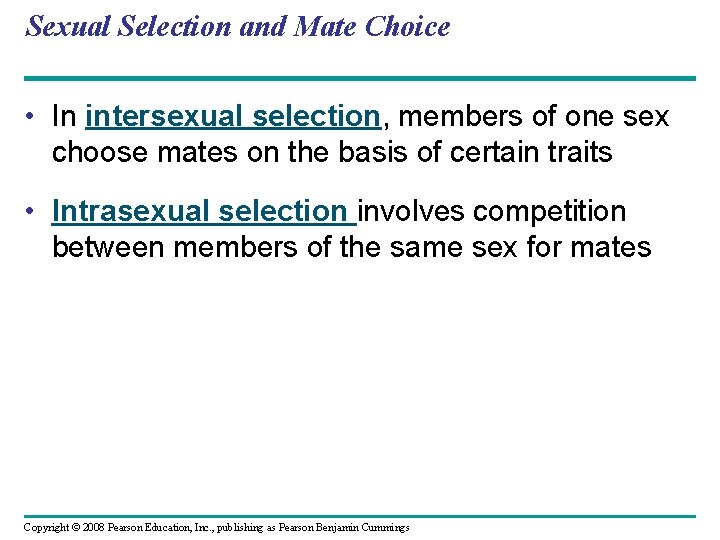 Sexual Selection and Mate Choice

• In intersexual selection, members of one sex choose mates on the basis of certain traits

• Intrasexual selection involves competition between members of the same sex for mates

Copyright © 2008 Pearson Education, Inc., publishing as Pearson Benjamin Cummings